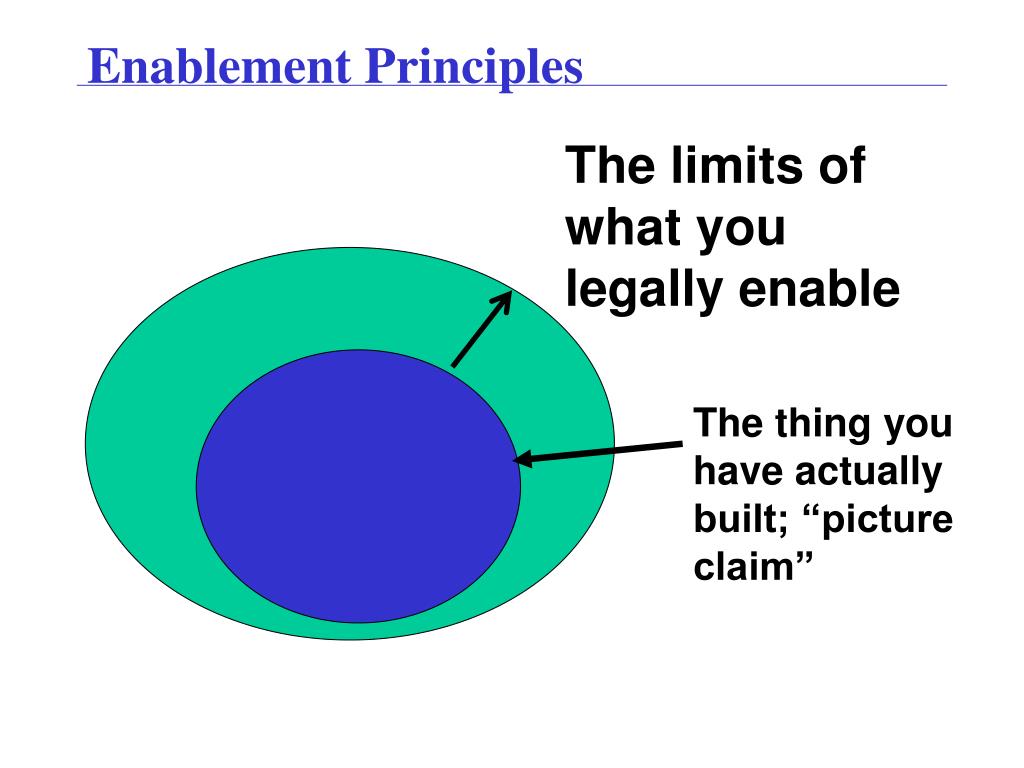 Enablement Principles

The limits of what you legally enable

The thing you have actually built; “picture claim”